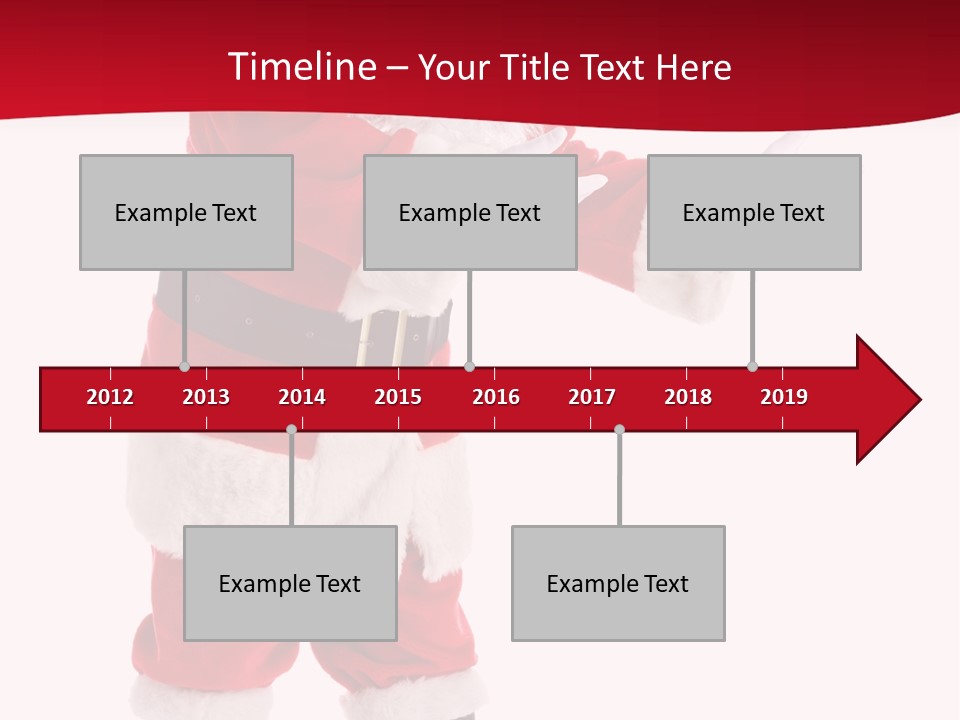 Timeline – Your Title Text Here

Example Text

Example Text

Example Text

2012 2013 2014 2015 2016 2017 2018 2019

Example Text

Example Text